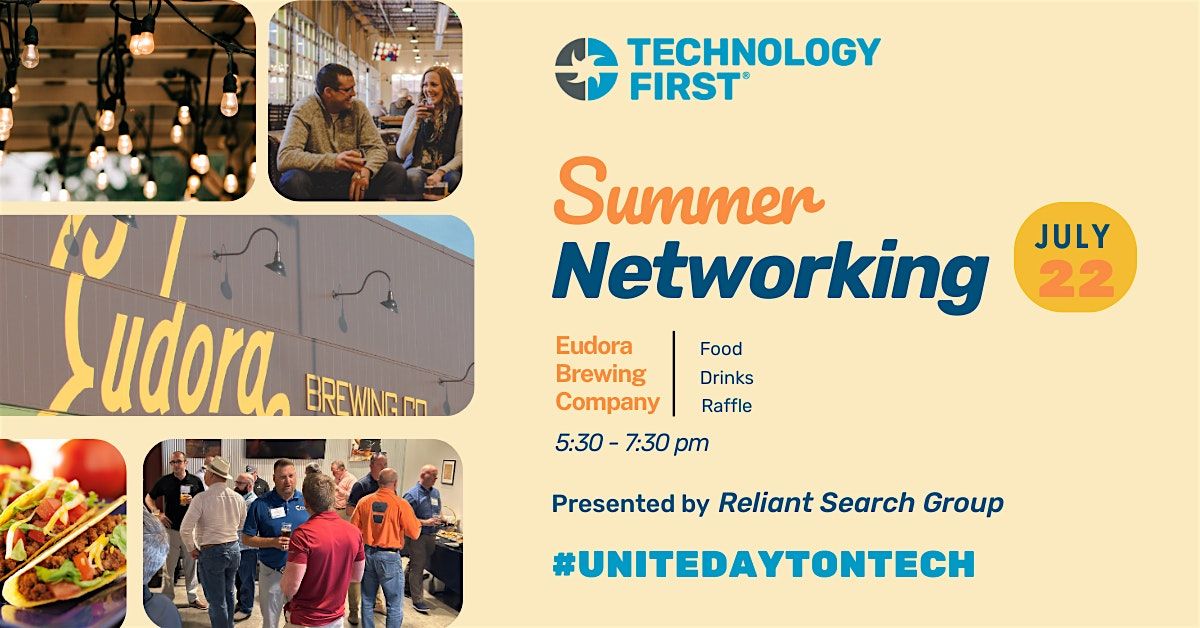 Eudora
BREWING CO

TECHNOLOGY FIRST®

Summer Networking

JULY 22

Eudora Brewing Company

Food
Drinks
Raffle

5:30 - 7:30 pm

Presented by Reliant Search Group

#UNITEDAYTONTECH